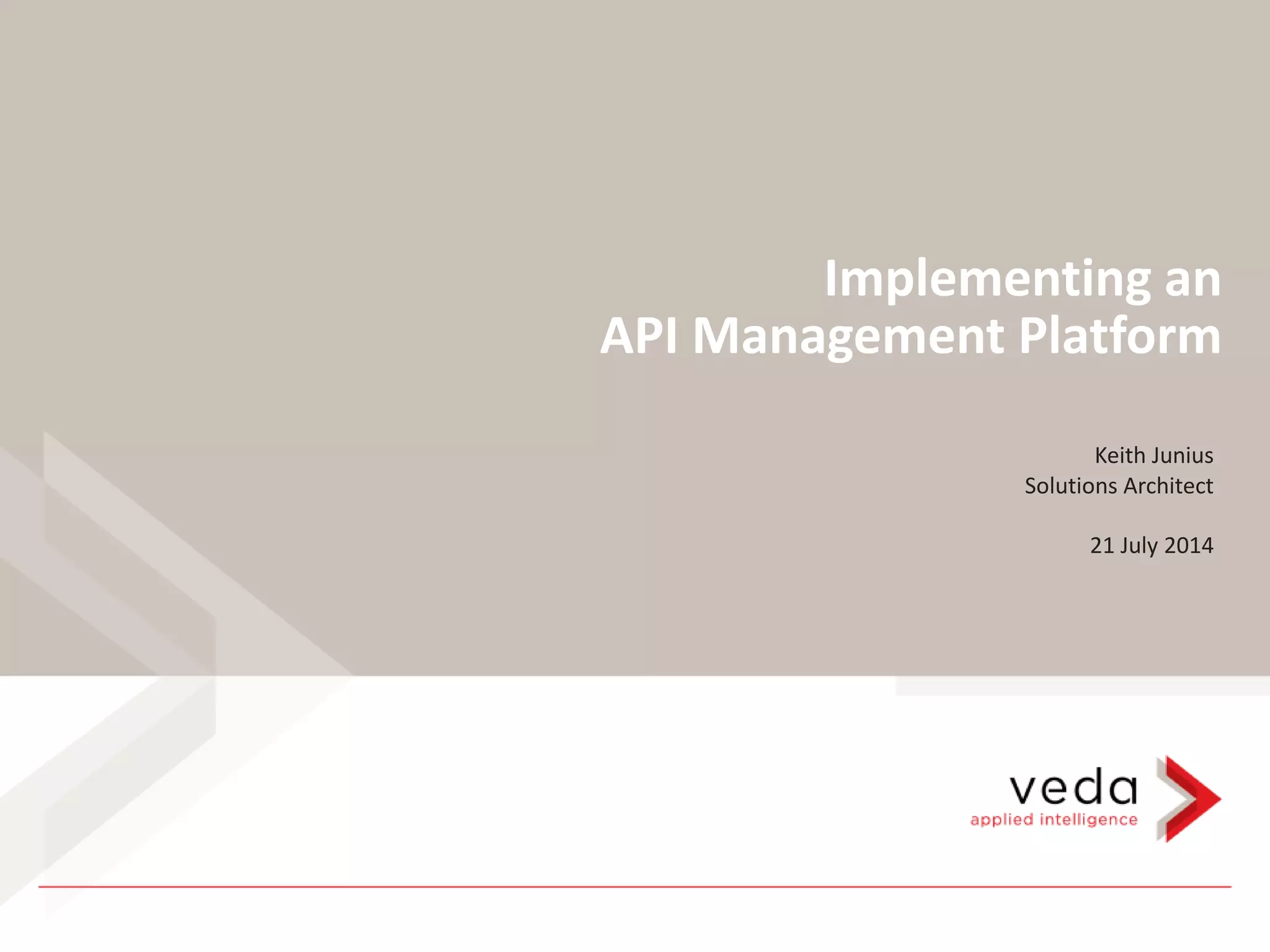 Implementing an
API Management Platform

Keith Junius
Solutions Architect

21 July 2014

veda
applied intelligence